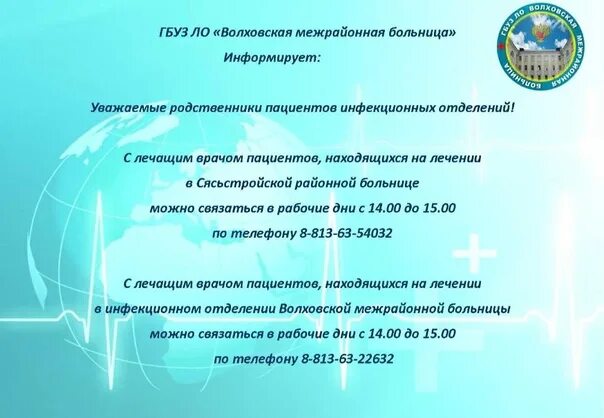 ГБУЗ ЛО «Волховская межрайонная больница»
Информирует:

ГБУЗ ЛО ВОЛХОВСКАЯ МЕЖРАЙОННАЯ БОЛЬНИЦА

Уважаемые родственники пациентов инфекционных отделений!

С лечащим врачом пациентов, находящихся на лечении в Сясьстройской районной больнице можно связаться в рабочие дни с 14.00 до 15.00 по телефону 8-813-63-54032

С лечащим врачом пациентов, находящихся на лечении в инфекционном отделении Волховской межрайонной больницы можно связаться в рабочие дни с 14.00 до 15.00 по телефону 8-813-63-22632